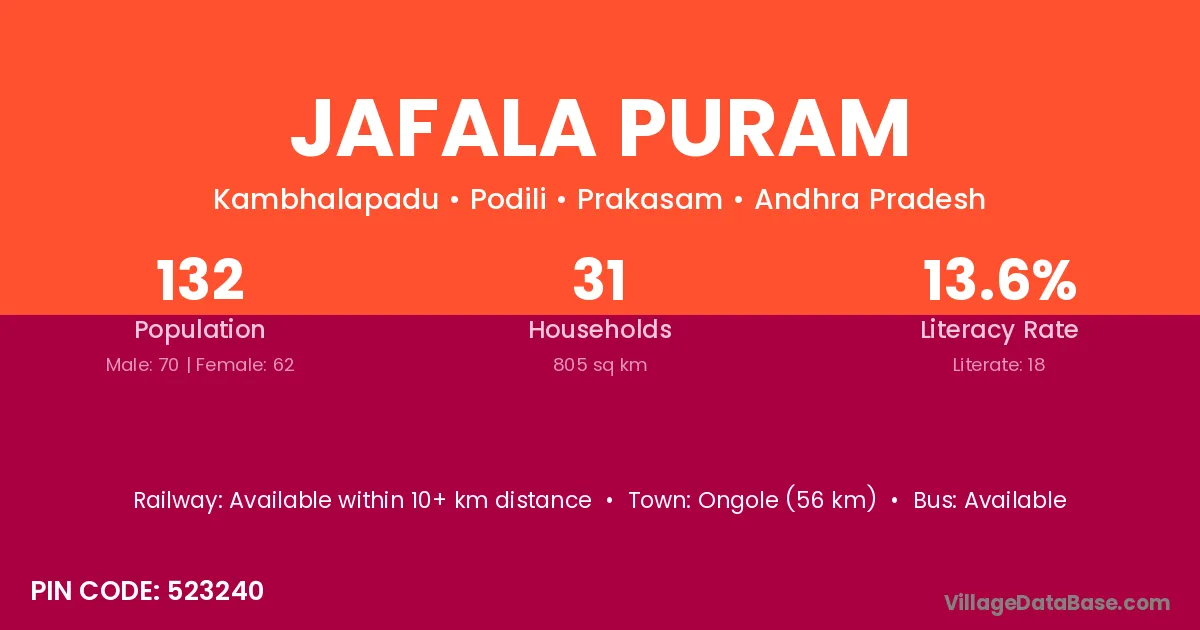 JAFALA PURAM

Kambhalapadu • Podili • Prakasam • Andhra Pradesh

132
Population
Male: 70 | Female: 62

31
Households
805 sq km

13.6%
Literacy Rate
Literate: 18

Railway: Available within 10+ km distance • Town: Ongole (56 km) • Bus: Available

PIN CODE: 523240

VillageDataBase.com